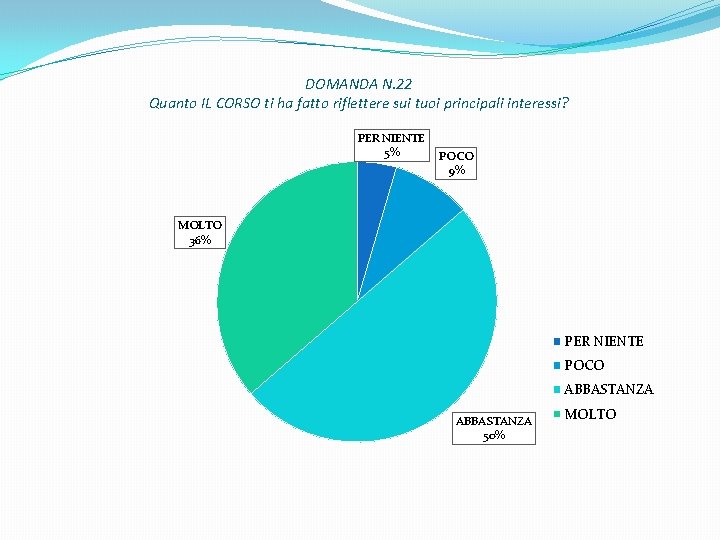 DOMANDA N.22
Quanto IL CORSO ti ha fatto riflettere sui tuoi principali interessi?

PER NIENTE
5%

POCO
9%

MOLTO
36%

ABBASTANZA
50%

PER NIENTE
POCO
ABBASTANZA
MOLTO